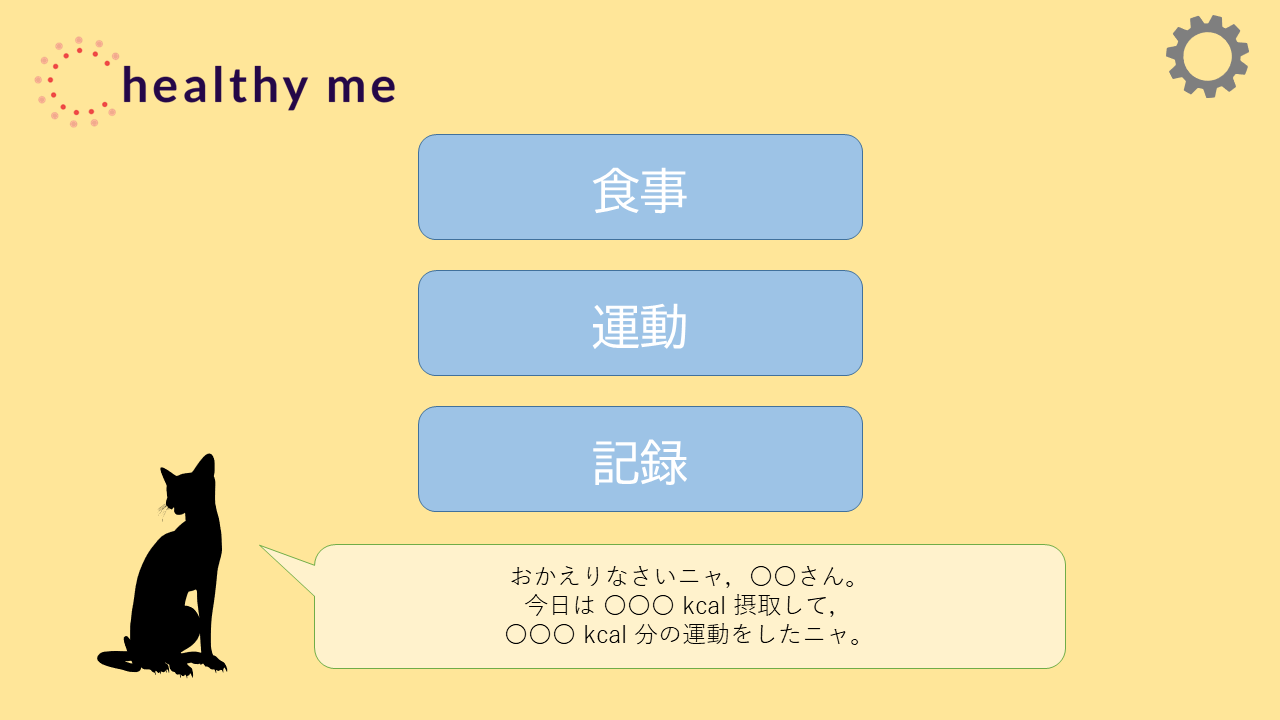 healthy me

食事

運動

記録

おかえりなさいニャ，〇〇さん。
今日は 〇〇〇 kcal 摂取して，
〇〇〇 kcal 分の運動をしたニャ。